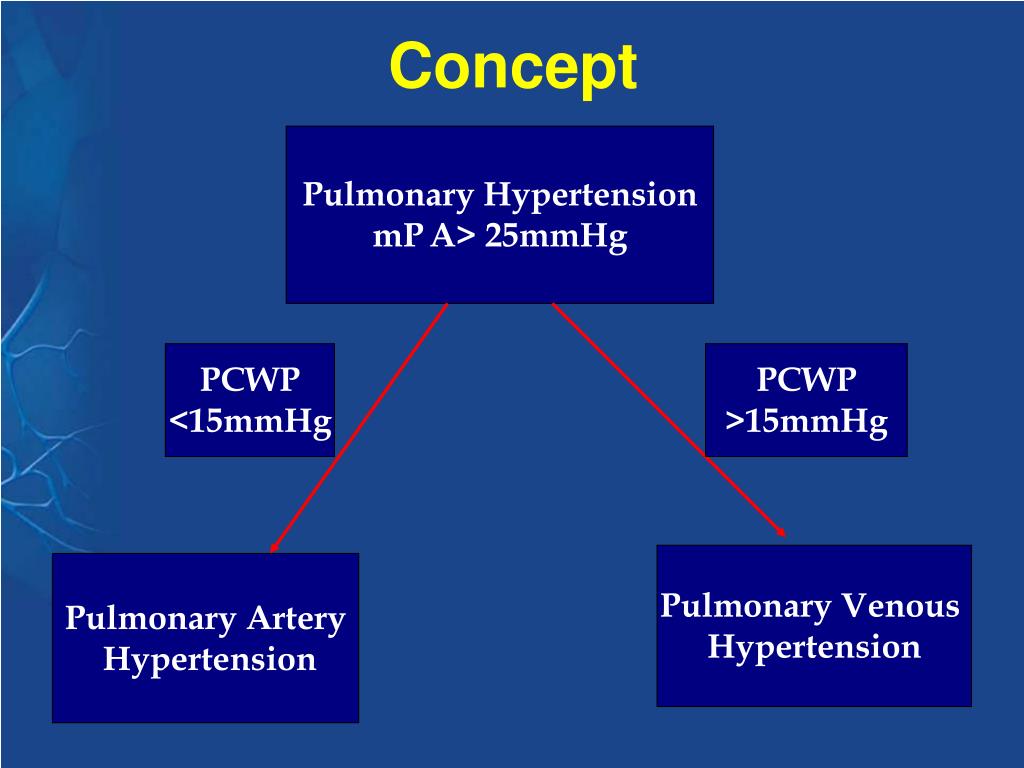 Concept

Pulmonary Hypertension
mP A> 25mmHg

PCWP
<15mmHg

PCWP
>15mmHg

Pulmonary Artery
Hypertension

Pulmonary Venous
Hypertension